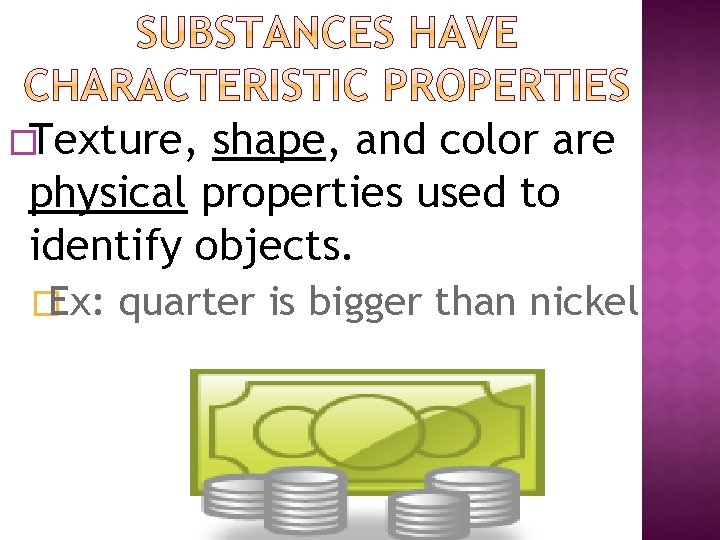 SUBSTANCES HAVE CHARACTERISTIC PROPERTIES

Texture, shape, and color are physical properties used to identify objects.

Ex: quarter is bigger than nickel